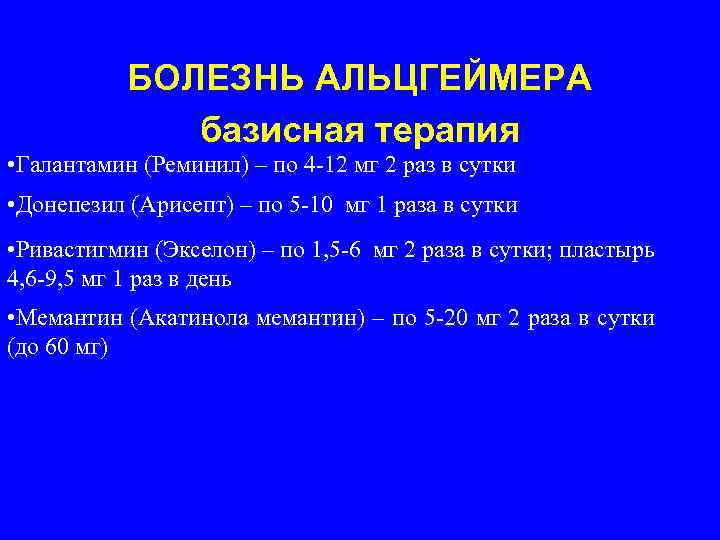 БОЛЕЗНЬ АЛЬЦГЕЙМЕРА
базисная терапия

•Галантамин (Реминил) – по 4-12 мг 2 раз в сутки

•Донепезил (Арисепт) – по 5-10 мг 1 раза в сутки

•Ривастигмин (Экселон) – по 1,5-6 мг 2 раза в сутки; пластырь 4,6-9,5 мг 1 раз в день

•Мемантин (Акатинола мемантин) – по 5-20 мг 2 раза в сутки (до 60 мг)